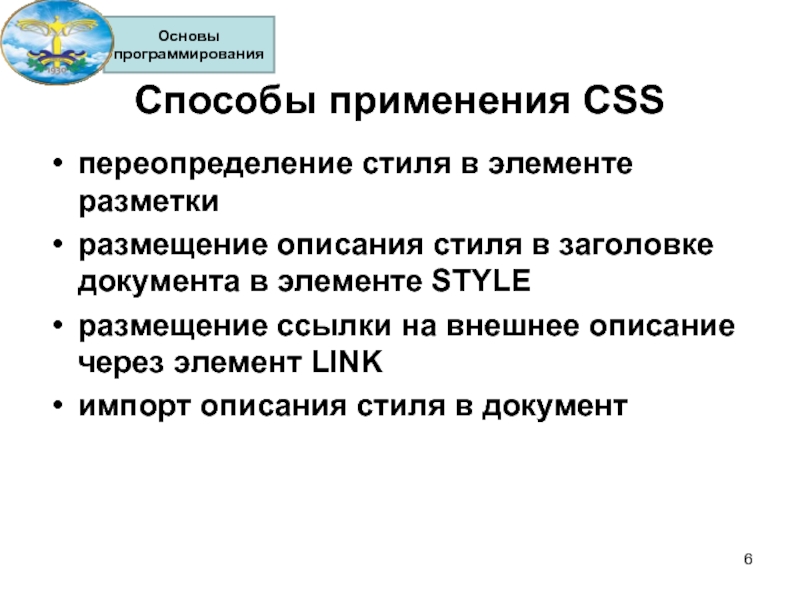 1930

Основы программирования

Способы применения CSS

• переопределение стиля в элементе разметки
• размещение описания стиля в заголовке документа в элементе STYLE
• размещение ссылки на внешнее описание через элемент LINK
• импорт описания стиля в документ

6